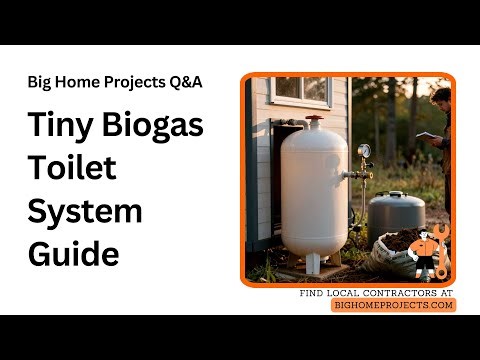 Big Home Projects Q&A

Tiny Biogas Toilet System Guide

FIND LOCAL CONTRACTORS AT
BIGHOMEPROJECTS.COM